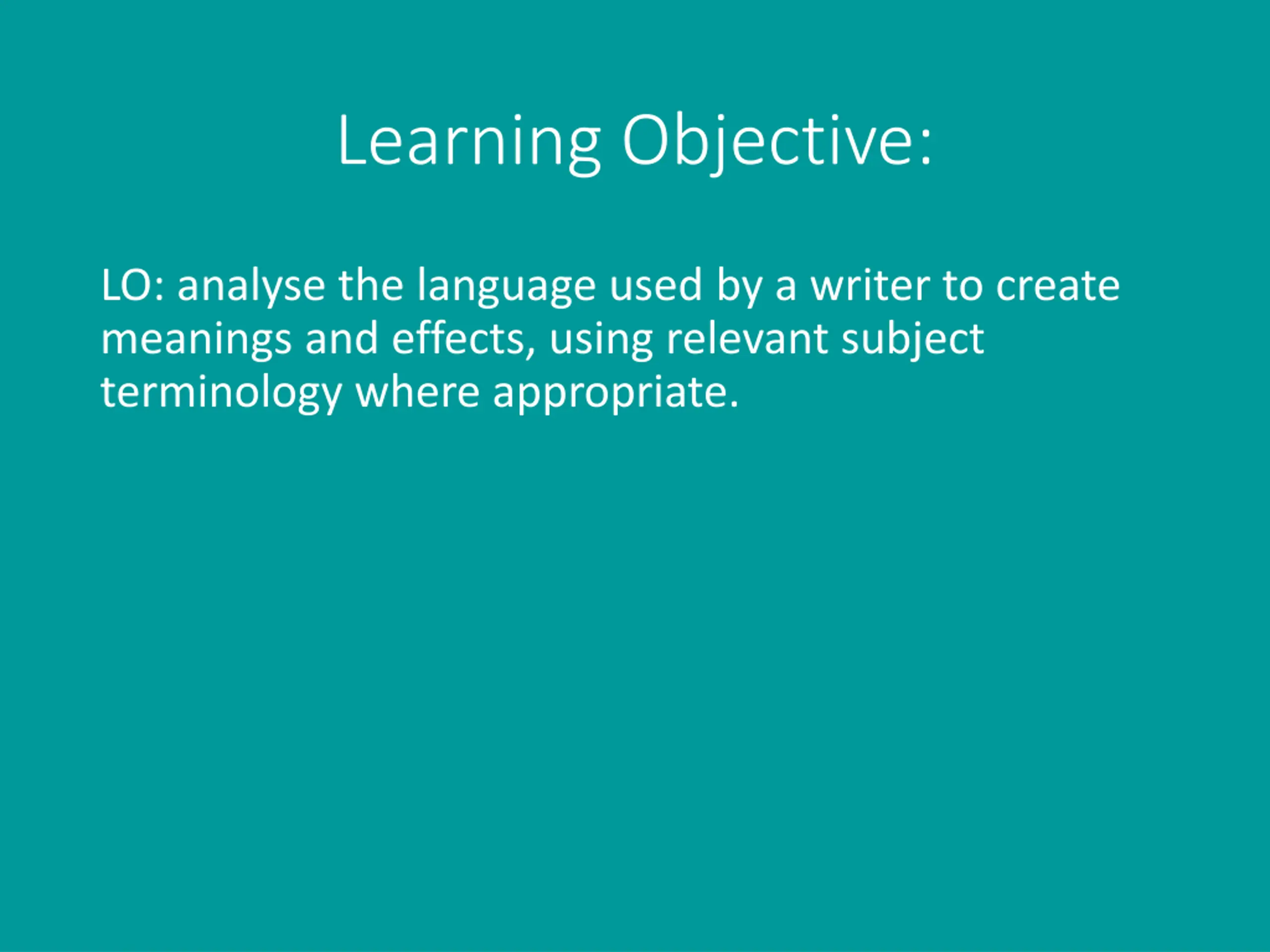 Learning Objective:

LO: analyse the language used by a writer to create meanings and effects, using relevant subject terminology where appropriate.